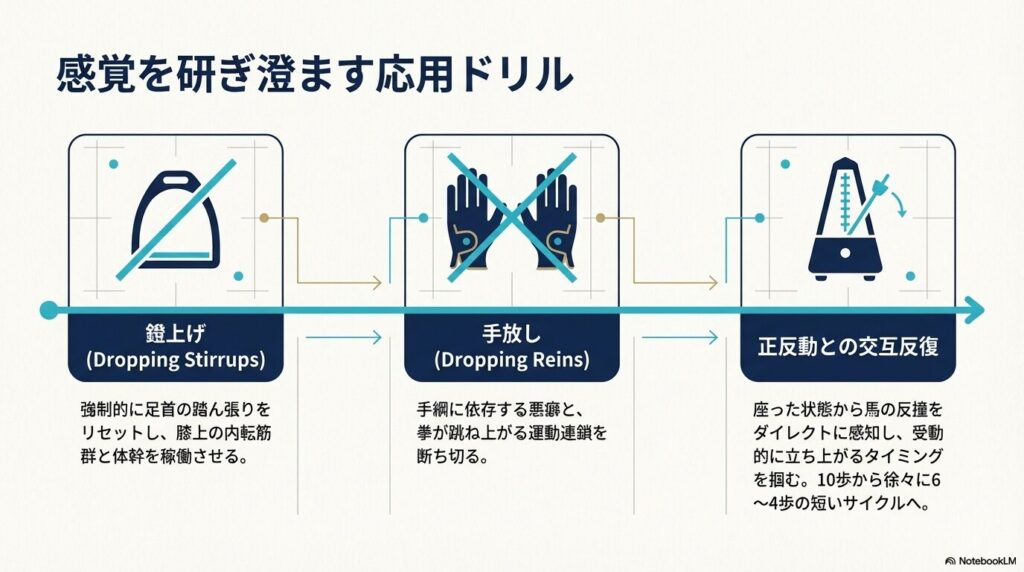 感覚を研ぎ澄ます応用ドリル

鐙上げ
(Dropping Stirrups)

強制的に足首の踏ん張りをリセットし、膝上の内転筋群と体幹を稼働させる。

手放し
(Dropping Reins)

手綱に依存する悪癖と、拳が跳ね上がる運動連鎖を断ち切る。

正反動との交互反復

座った状態から馬の反撞をダイレクトに感知し、受動的に立ち上がるタイミングを掴む。10歩から徐々に6〜4歩の短いサイクルへ。

NotebookLM